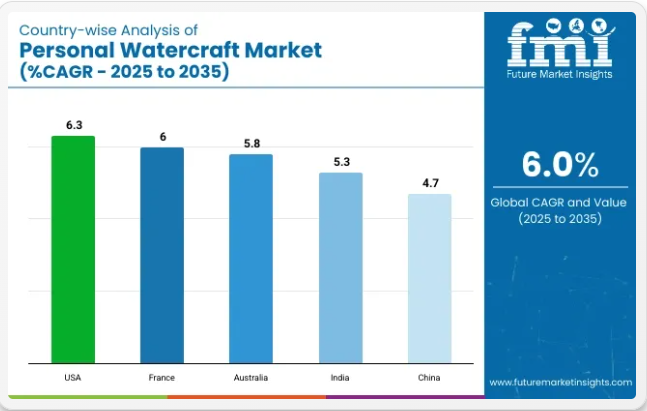 Country-wise Analysis of
Personal Watercraft Market
(%CAGR - 2025 to 2035)

6.3
6
5.8
5.3
4.7

USA
France
Australia
India
China

fmi
Future Market Insights

6.0%
Global CAGR and Value
(2025 to 2035)

www.futuremarketinsights.com